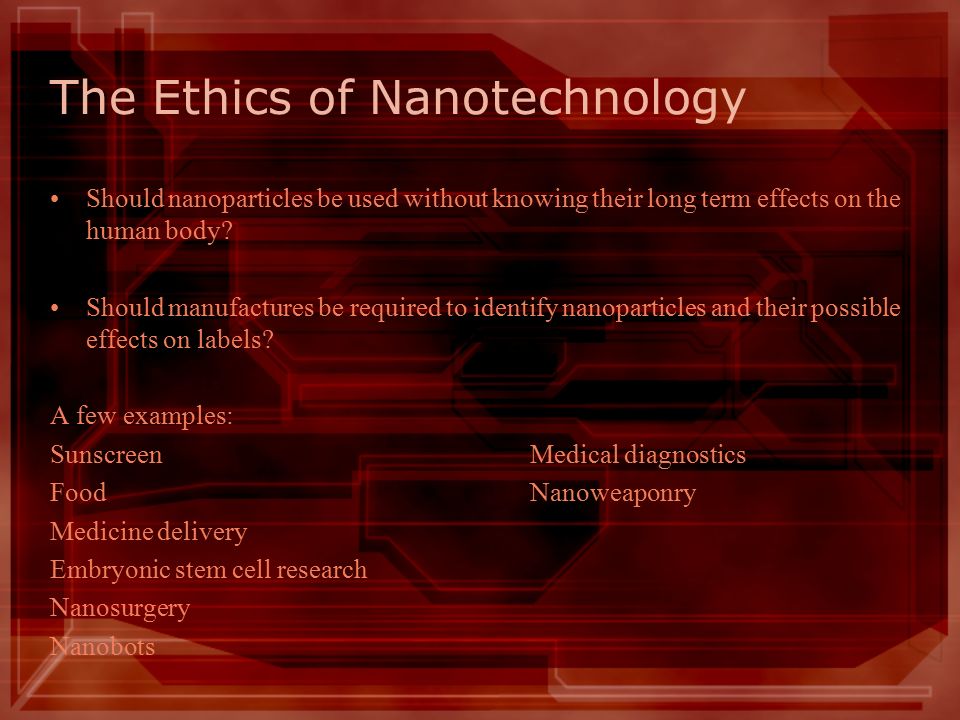 The Ethics of Nanotechnology

• Should nanoparticles be used without knowing their long term effects on the human body?

• Should manufactures be required to identify nanoparticles and their possible effects on labels?

A few examples:
Sunscreen
Food
Medicine delivery
Embryonic stem cell research
Nanosurgery
Nanobots

Medical diagnostics
Nanoweaponry